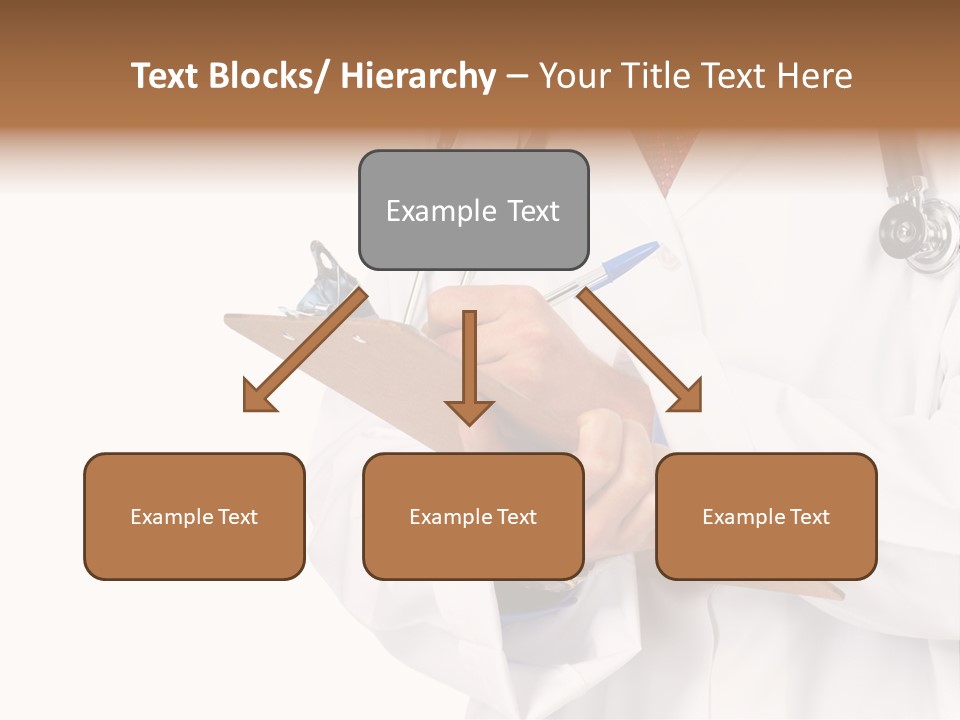 Text Blocks/ Hierarchy – Your Title Text Here

Example Text

Example Text

Example Text

Example Text